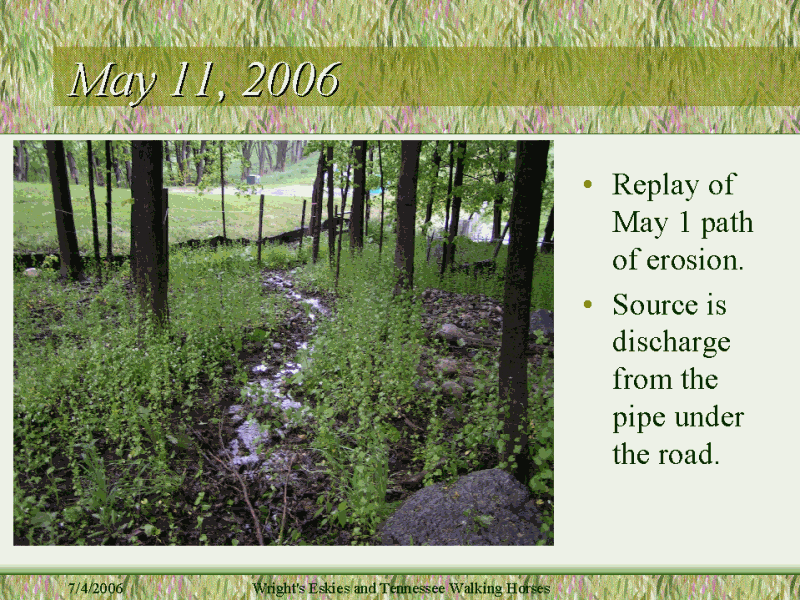 May 11, 2006

• Replay of May 1 path of erosion.
• Source is discharge from the pipe under the road.

7/4/2006

Wright's Eskies and Tennessee Walking Horses